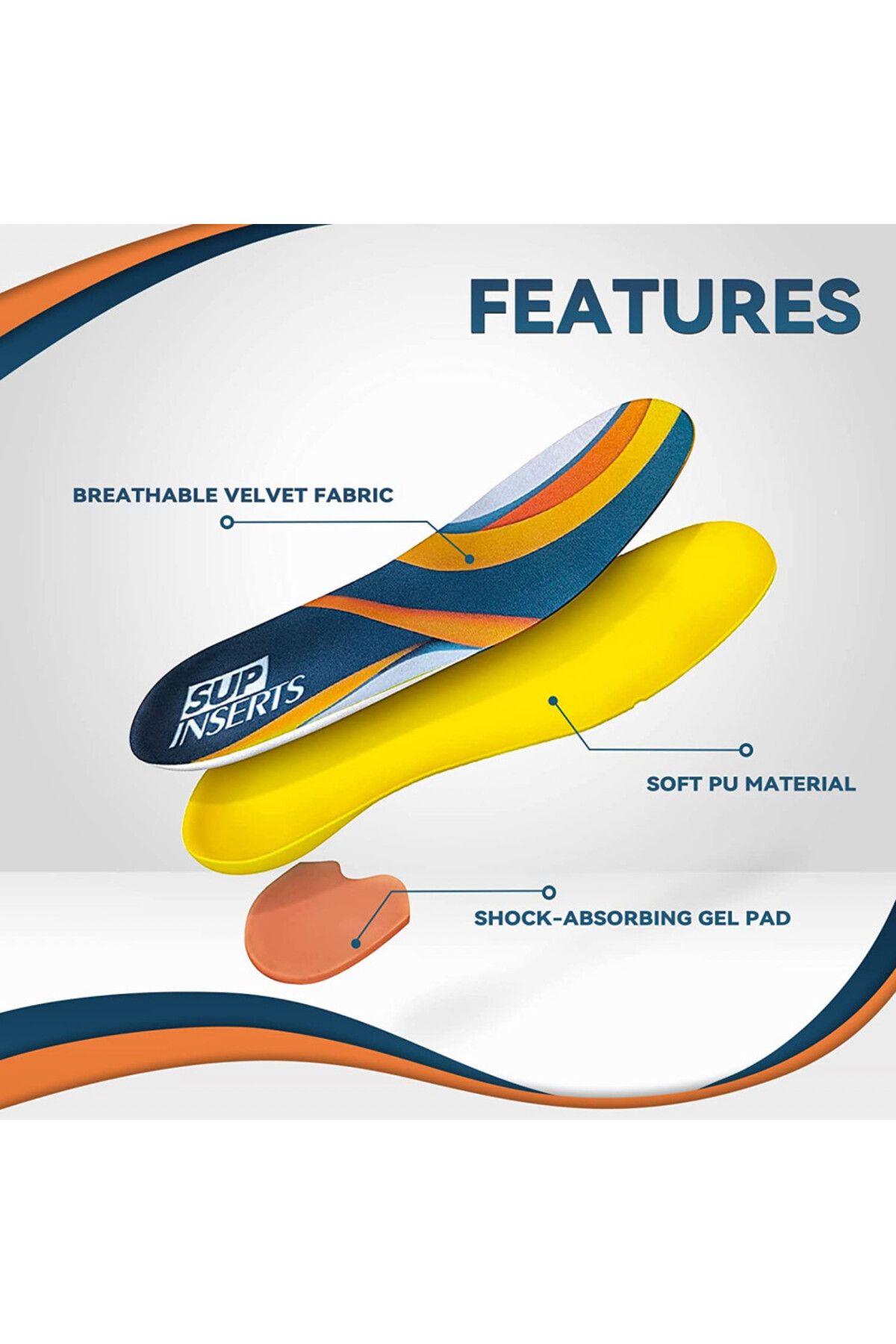 FEATURES

BREATHABLE VELVET FABRIC

SUP INSERTS

SOFT PU MATERIAL

SHOCK-ABSORBING GEL PAD